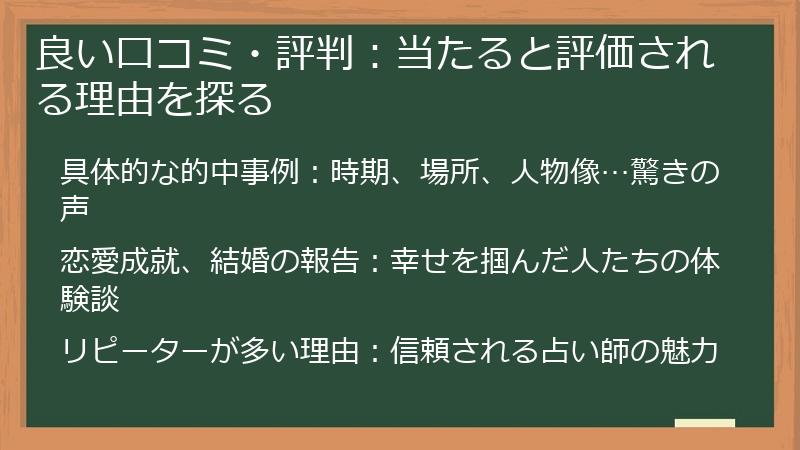 良い口コミ・評判：当たると評価される理由を探る

具体的な的中事例：時期、場所、人物像…驚きの声

恋愛成就、結婚の報告：幸せを掴んだ人たちの体験談

リピーターが多い理由：信頼される占い師の魅力